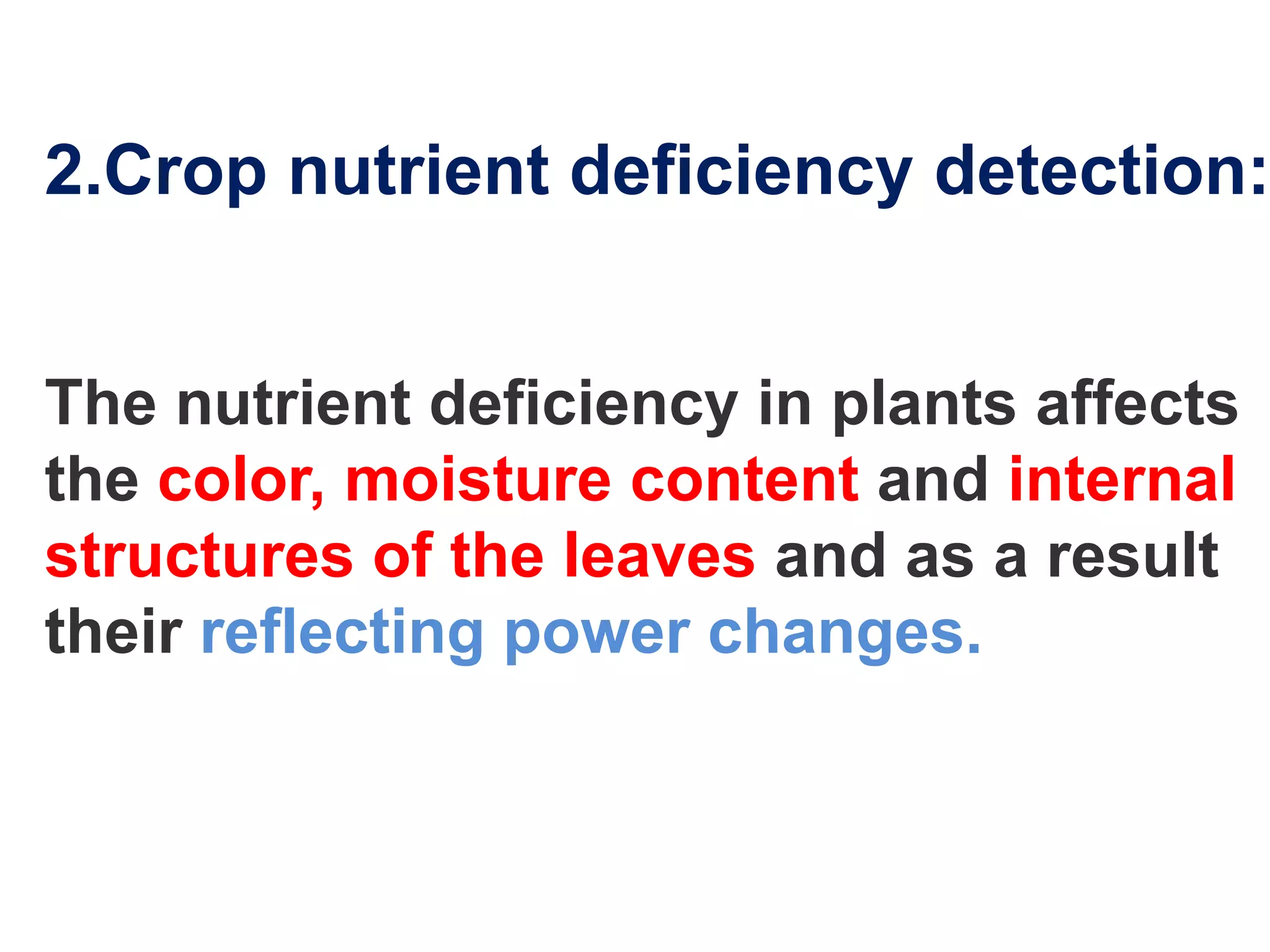 2.Crop nutrient deficiency detection:

The nutrient deficiency in plants affects the color, moisture content and internal structures of the leaves and as a result their reflecting power changes.